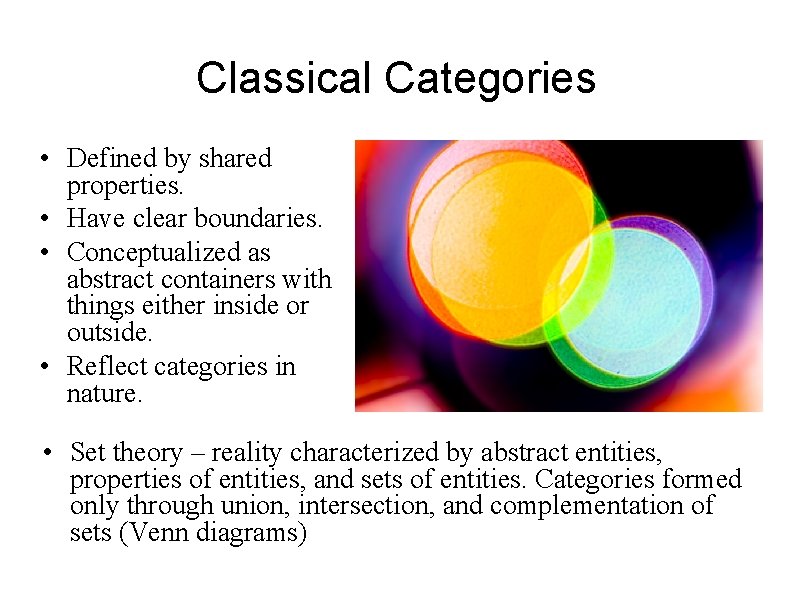 Classical Categories

• Defined by shared properties.
• Have clear boundaries.
• Conceptualized as abstract containers with things either inside or outside.
• Reflect categories in nature.

• Set theory – reality characterized by abstract entities, properties of entities, and sets of entities. Categories formed only through union, intersection, and complementation of sets (Venn diagrams)